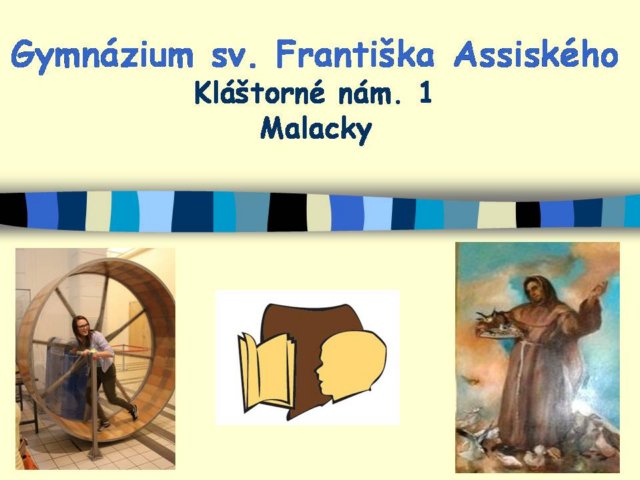 Gymnázium sv. Františka Assiského
Kláštorné nám. 1
Malacky